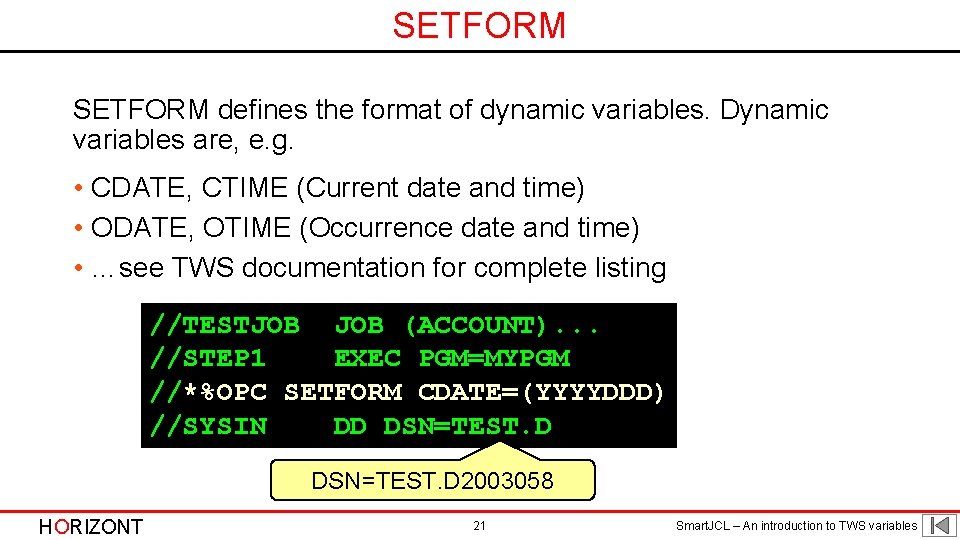 SETFORM

SETFORM defines the format of dynamic variables. Dynamic variables are, e.g.

• CDATE, CTIME (Current date and time)
• ODATE, OTIME (Occurrence date and time)
• …see TWS documentation for complete listing

//TESTJOB JOB (ACCOUNT)...
//STEP1 EXEC PGM=MYPGM
//*%OPC SETFORM CDATE=(YYYYDDD)
//SYSIN DD DSN=TEST.D

DSN=TEST.D2003058

HORIZONT

21

SmartJCL – An introduction to TWS variables